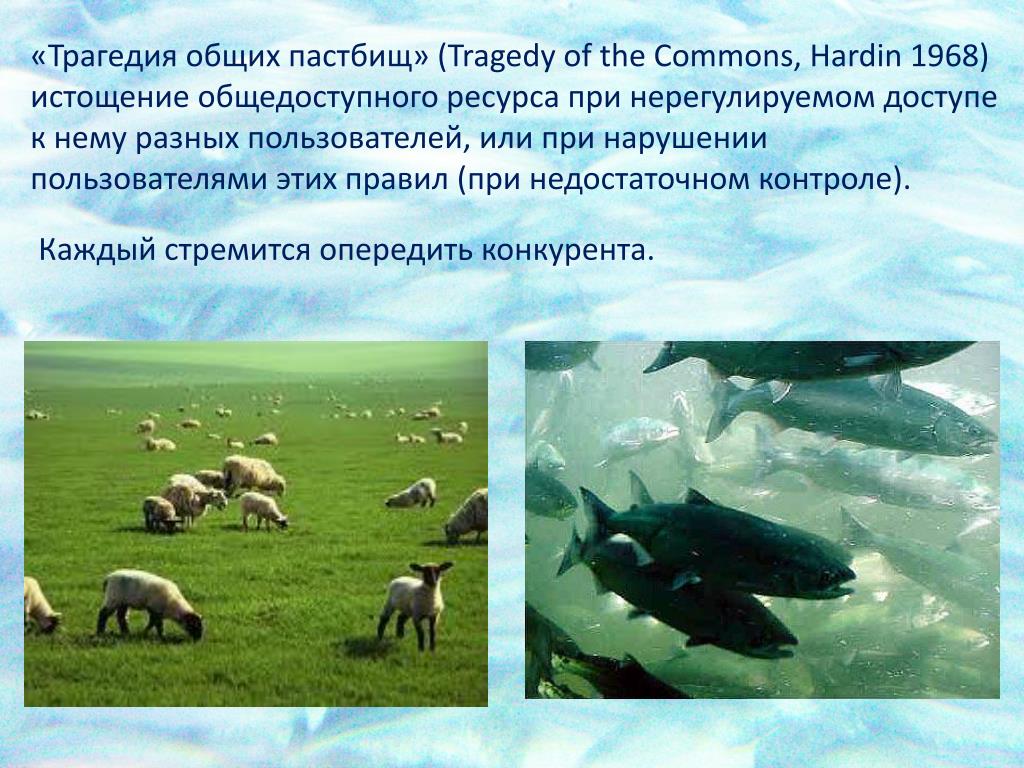 «Трагедия общих пастбищ» (Tragedy of the Commons, Hardin 1968) истощение общедоступного ресурса при нерегулируемом доступе к нему разных пользователей, или при нарушении пользователями этих правил (при недостаточном контроле).

Каждый стремится опередить конкурента.